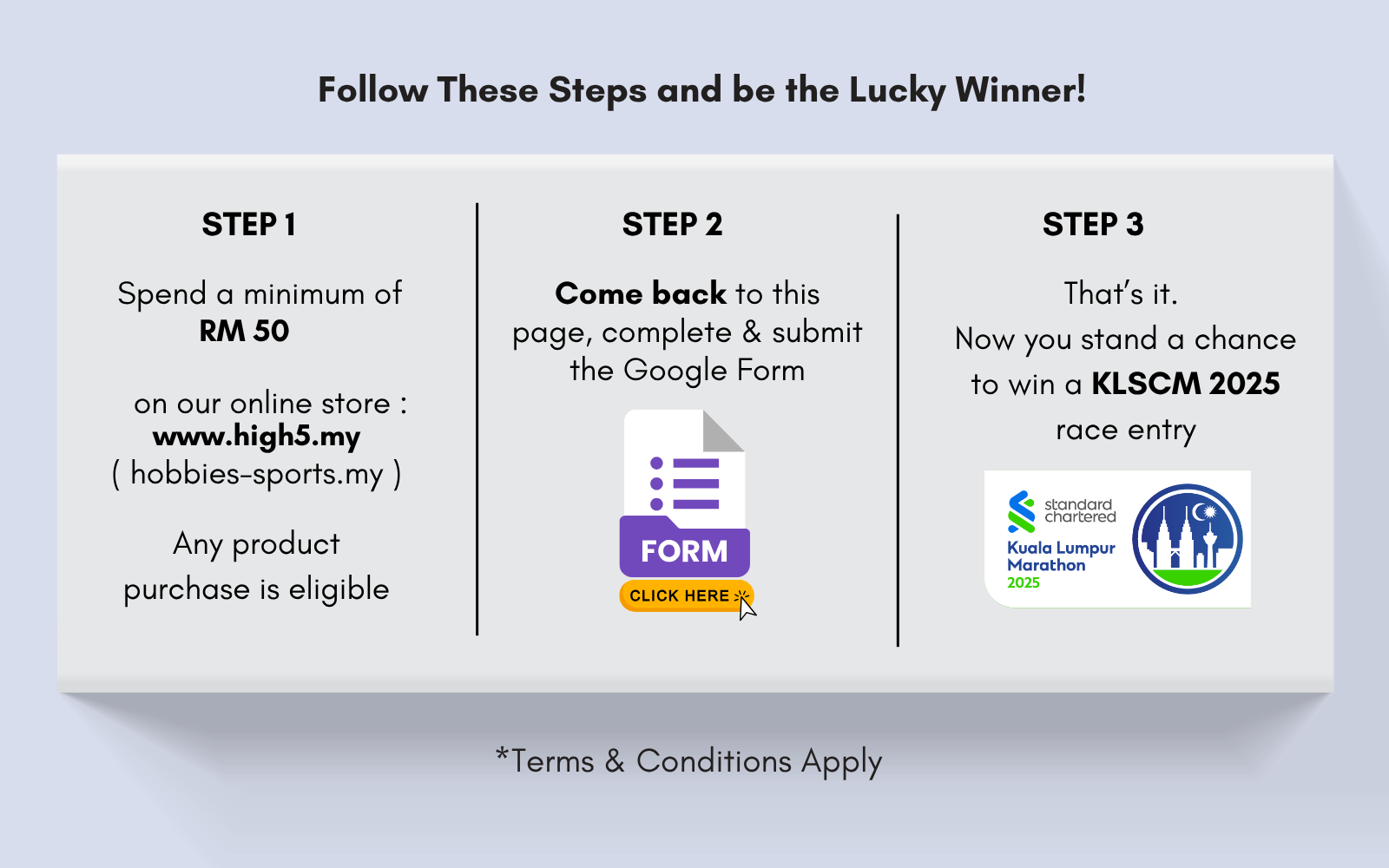 Follow These Steps and be the Lucky Winner!

STEP 1

Spend a minimum of RM 50

on our online store : www.high5.my ( hobbies-sports.my )

Any product purchase is eligible

STEP 2

Come back to this page, complete & submit the Google Form

FORM

CLICK HERE

STEP 3

That's it.
Now you stand a chance to win a KLSCM 2025 race entry

standard chartered

Kuala Lumpur Marathon 2025

*Terms & Conditions Apply